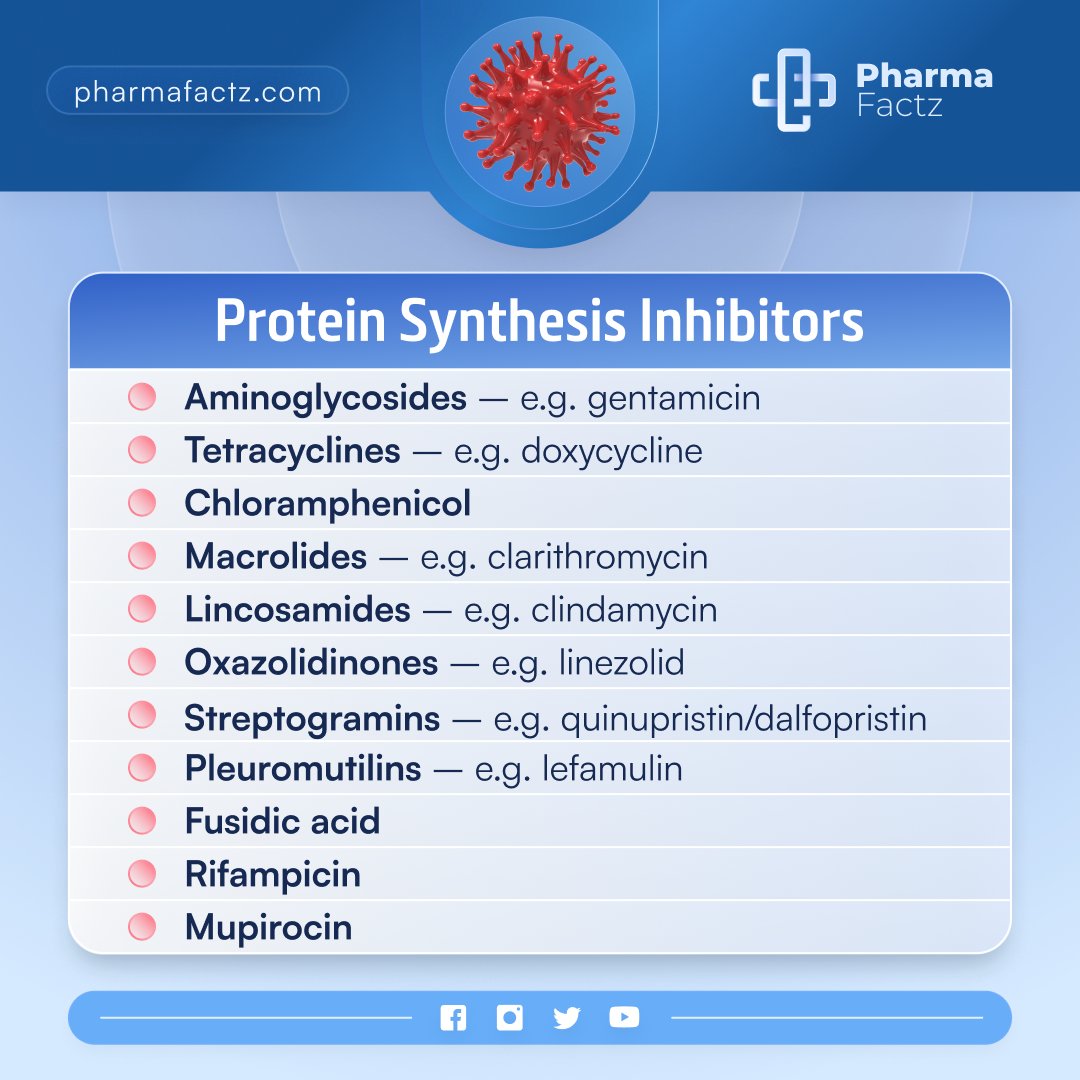 pharmafactz.com

Pharma Factz

Protein Synthesis Inhibitors

Aminoglycosides — e.g. gentamicin
Tetracyclines — e.g. doxycycline
Chloramphenicol
Macrolides — e.g. clarithromycin
Lincosamides — e.g. clindamycin
Oxazolidinones — e.g. linezolid
Streptogramins — e.g. quinupristin/dalfopristin
Pleuromutilins — e.g. lefamulin
Fusidic acid
Rifampicin
Mupirocin